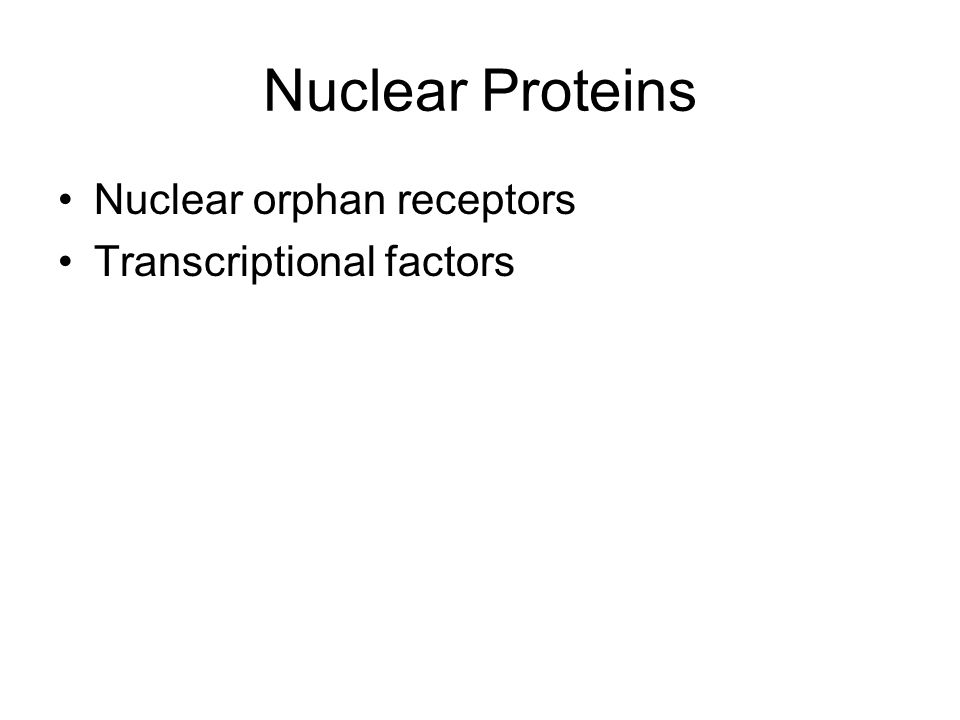 Nuclear Proteins

• Nuclear orphan receptors
• Transcriptional factors